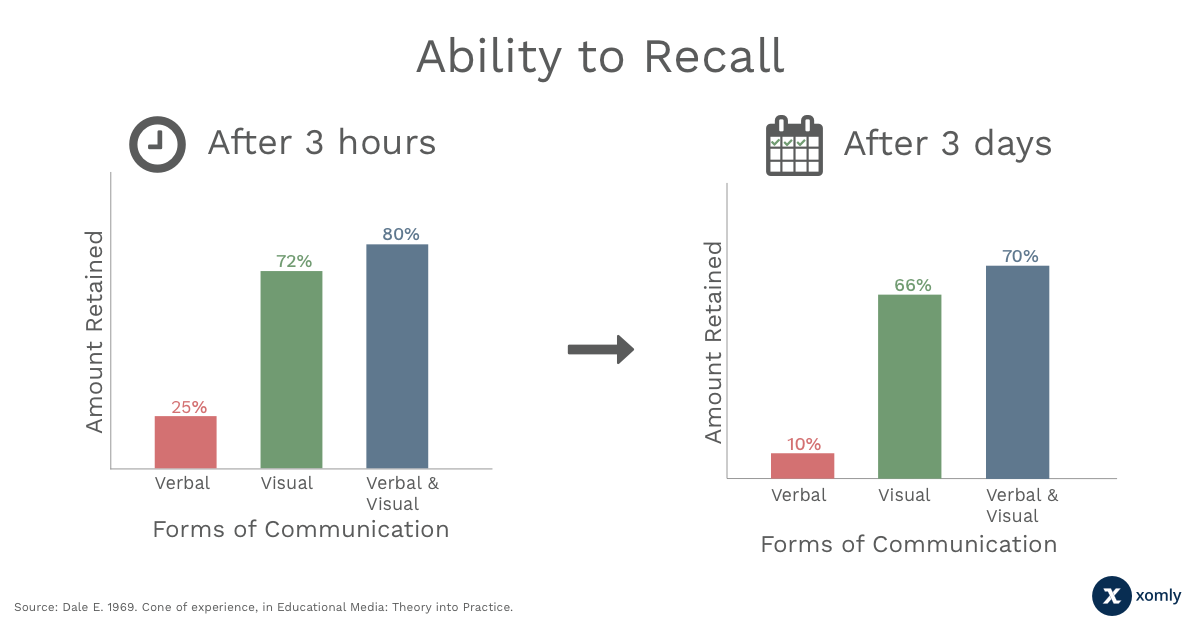 Ability to Recall

After 3 hours

Amount Retained

25%
72%
80%

Verbal
Visual
Verbal & Visual

Forms of Communication

After 3 days

Amount Retained

10%
66%
70%

Verbal
Visual
Verbal & Visual

Forms of Communication

Source: Dale E. 1969. Cone of experience, in Educational Media: Theory into Practice.

xomly